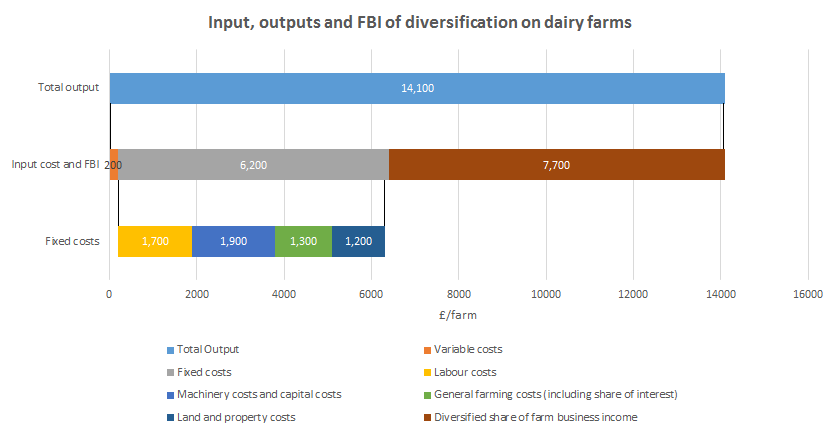 Input, outputs and FBI of diversification on dairy farms

Total output
14,100

Input cost and FBI
200
6,200
7,700

Fixed costs
1,700
1,900
1,300
1,200

0
2000
4000
6000
8000
10000
12000
14000
16000

£/farm

Total Output
Variable costs
Fixed costs
Labour costs
Machinery costs and capital costs
General farming costs (including share of interest)
Land and property costs
Diversified share of farm business income